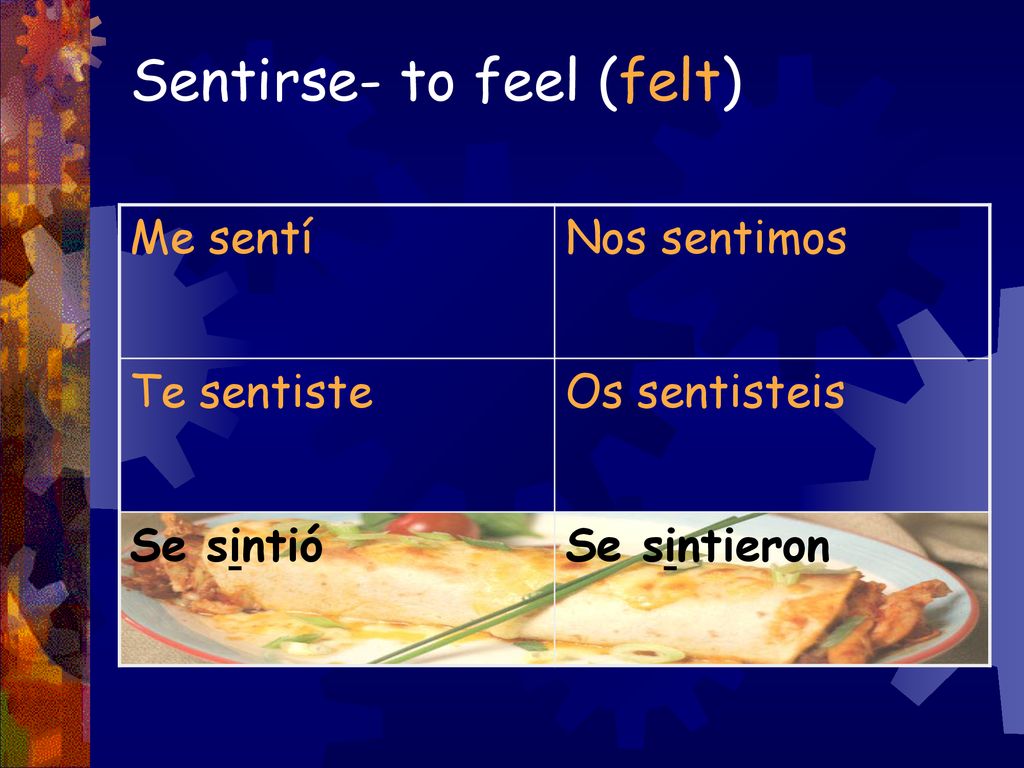 Sentirse- to feel (felt)

| Me sentí | Nos sentimos |
|---|---|
| Te sentiste | Os sentisteis |
| Se sintió | Se sintieron |